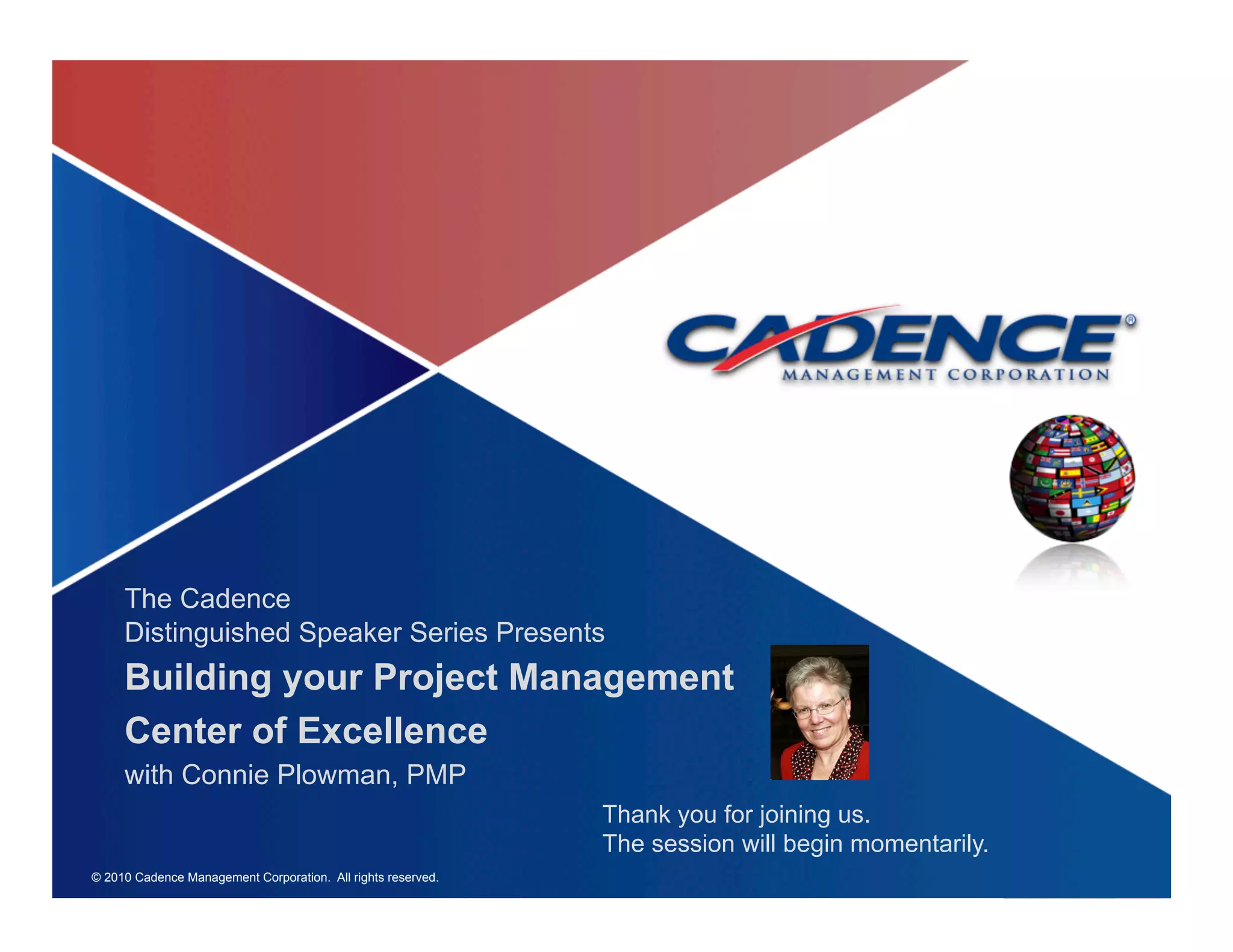 CADENCE®
MANAGEMENT CORPORATION

The Cadence
Distinguished Speaker Series Presents

Building your Project Management Center of Excellence

with Connie Plowman, PMP

Thank you for joining us.
The session will begin momentarily.

© 2010 Cadence Management Corporation. All rights reserved.